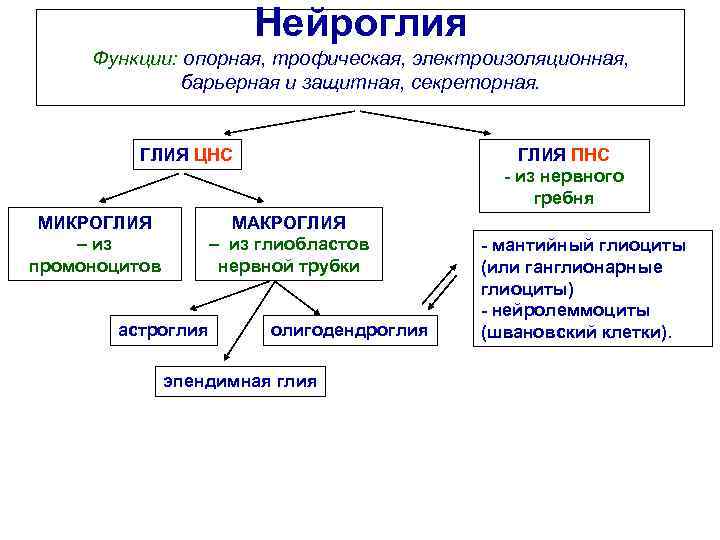 Нейроглия
Функции: опорная, трофическая, электроизоляционная, барьерная и защитная, секреторная.

ГЛИЯ ЦНС

ГЛИЯ ПНС
- из нервного гребня

МИКРОГЛИЯ
– из промоноцитов

МАКРОГЛИЯ
– из глиобластов нервной трубки

- мантийный глиоциты (или ганглионарные глиоциты)
- нейролеммоциты (швановский клетки).

астроглия

олигодендроглия

эпендимная глия